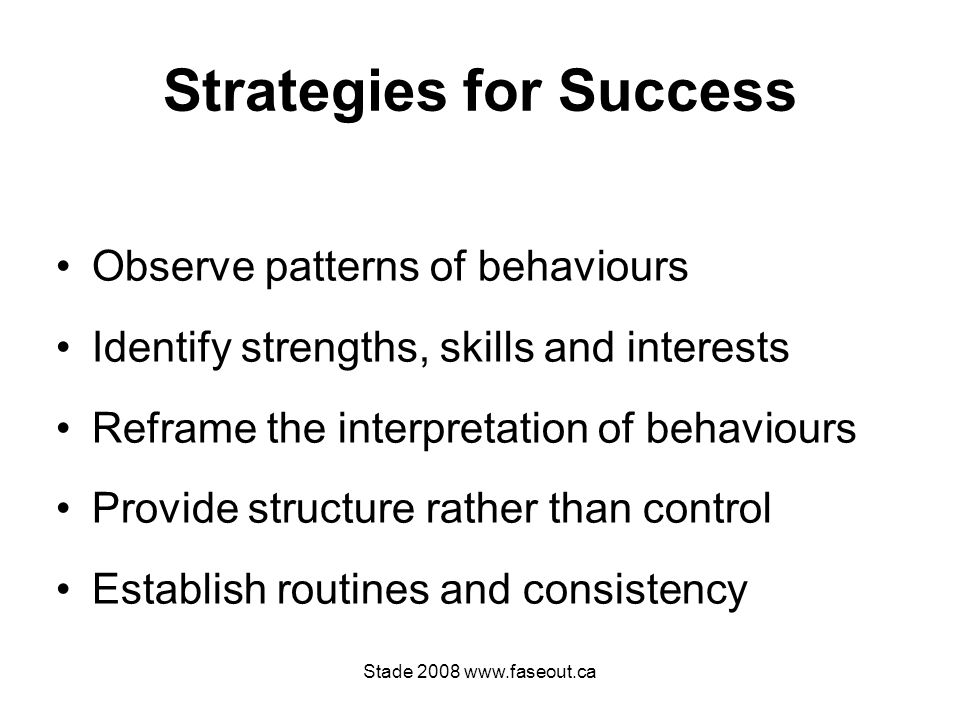 Strategies for Success

• Observe patterns of behaviours
• Identify strengths, skills and interests
• Reframe the interpretation of behaviours
• Provide structure rather than control
• Establish routines and consistency

Stade 2008 www.faseout.ca